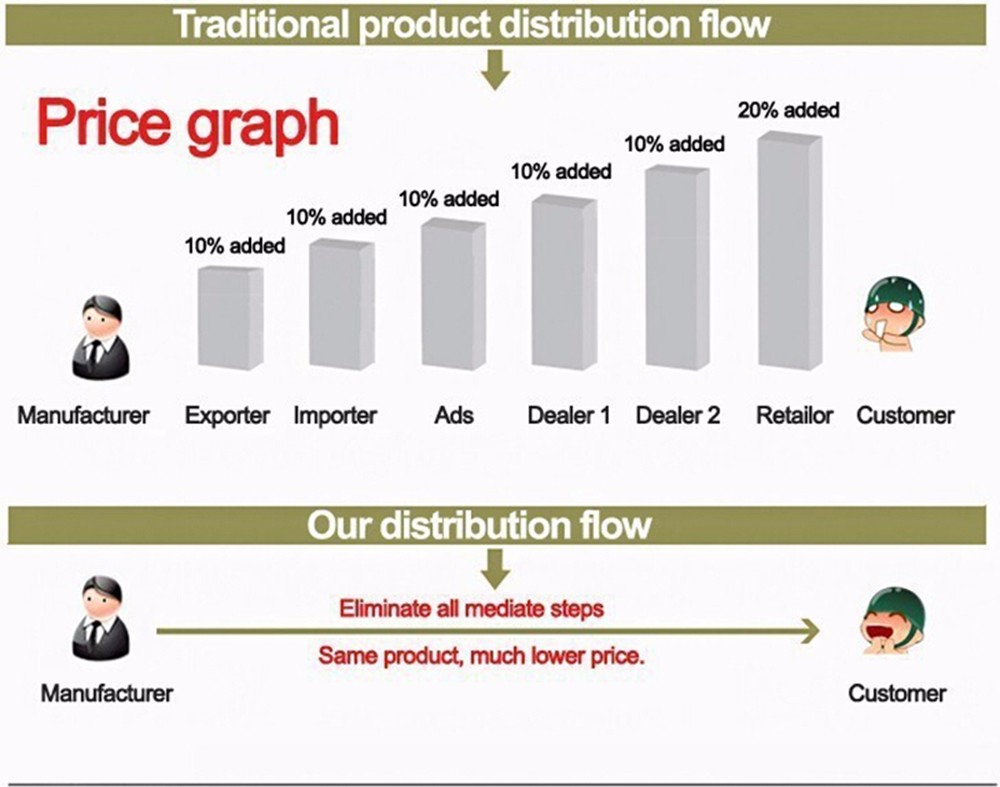 Traditional product distribution flow

Price graph

10% added
10% added
10% added
10% added
10% added
20% added

Manufacturer Exporter Importer Ads Dealer 1 Dealer 2 Retailor Customer

Our distribution flow

Eliminate all mediate steps
Same product, much lower price.

Manufacturer
Customer